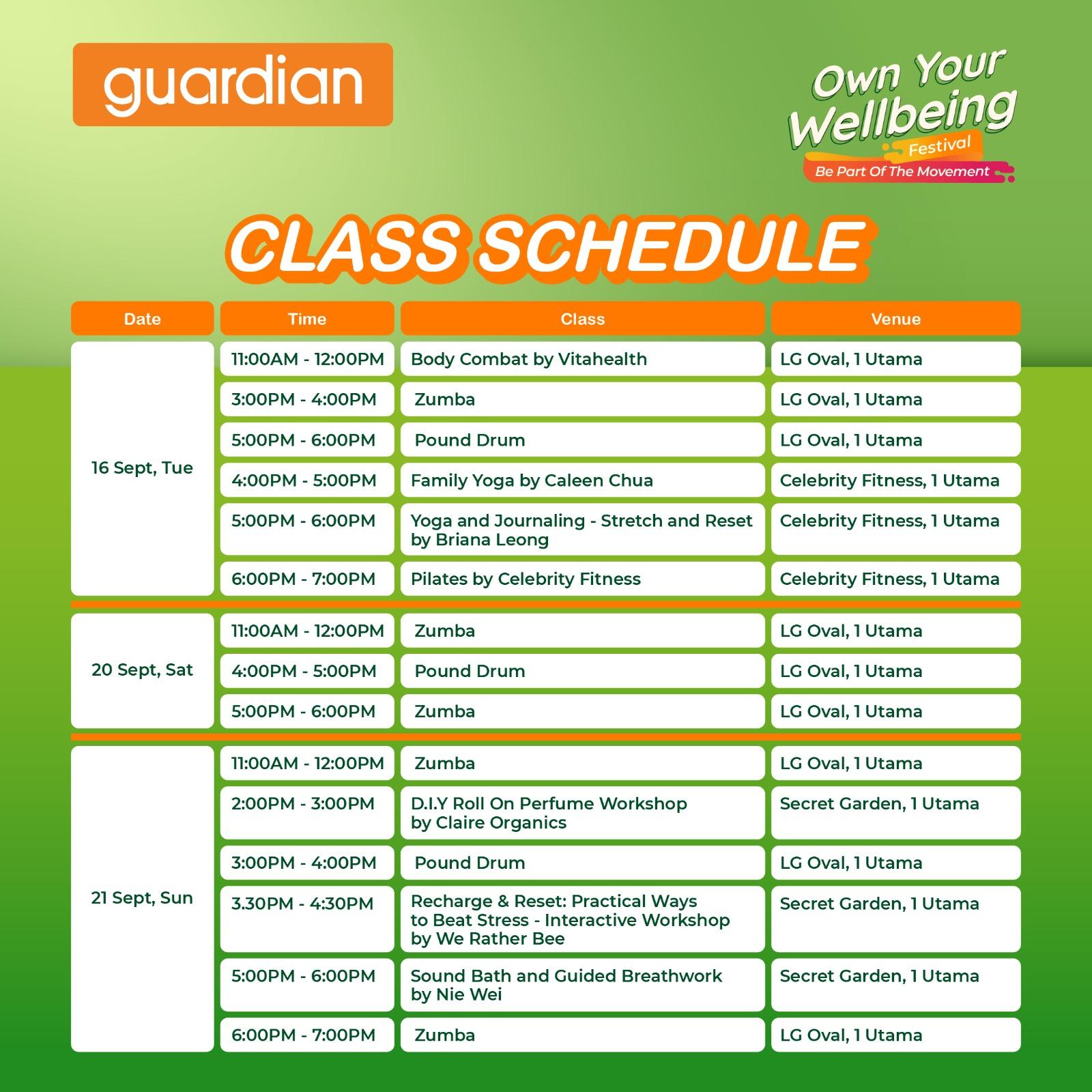 guardian

Own Your Wellbeing Festival
Be Part Of The Movement

CLASS SCHEDULE

| Date | Time | Class | Venue |
|---|---|---|---|
| 16 Sept, Tue | 11:00AM - 12:00PM | Body Combat by Vitahealth | LG Oval, 1 Utama |
| | 3:00PM - 4:00PM | Zumba | LG Oval, 1 Utama |
| | 5:00PM - 6:00PM | Pound Drum | LG Oval, 1 Utama |
| | 4:00PM - 5:00PM | Family Yoga by Caleen Chua | Celebrity Fitness, 1 Utama |
| | 5:00PM - 6:00PM | Yoga and Journaling - Stretch and Reset by Briana Leong | Celebrity Fitness, 1 Utama |
| | 6:00PM - 7:00PM | Pilates by Celebrity Fitness | Celebrity Fitness, 1 Utama |
| 20 Sept, Sat | 11:00AM - 12:00PM | Zumba | LG Oval, 1 Utama |
| | 4:00PM - 5:00PM | Pound Drum | LG Oval, 1 Utama |
| | 5:00PM - 6:00PM | Zumba | LG Oval, 1 Utama |
| 21 Sept, Sun | 11:00AM - 12:00PM | Zumba | LG Oval, 1 Utama |
| | 2:00PM - 3:00PM | D.I.Y Roll On Perfume Workshop by Claire Organics | Secret Garden, 1 Utama |
| | 3:00PM - 4:00PM | Pound Drum | LG Oval, 1 Utama |
| | 3.30PM - 4:30PM | Recharge & Reset: Practical Ways to Beat Stress - Interactive Workshop by We Rather Bee | Secret Garden, 1 Utama |
| | 5:00PM - 6:00PM | Sound Bath and Guided Breathwork by Nie Wei | Secret Garden, 1 Utama |
| | 6:00PM - 7:00PM | Zumba | LG Oval, 1 Utama |